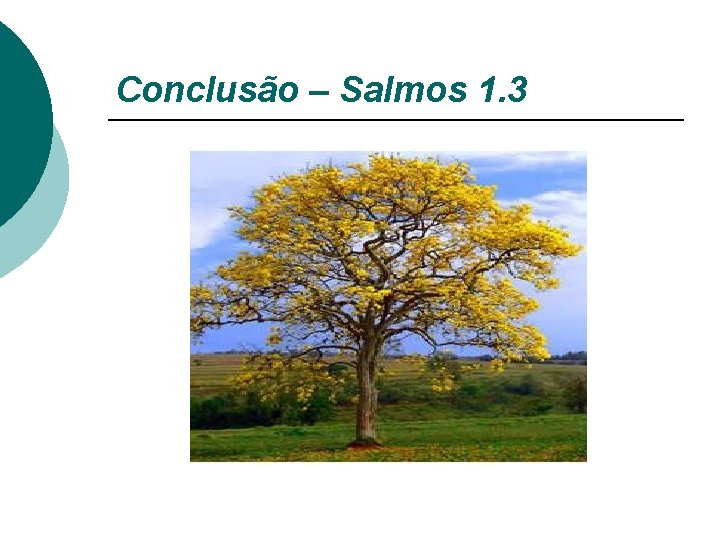 Conclusão – Salmos 1.3